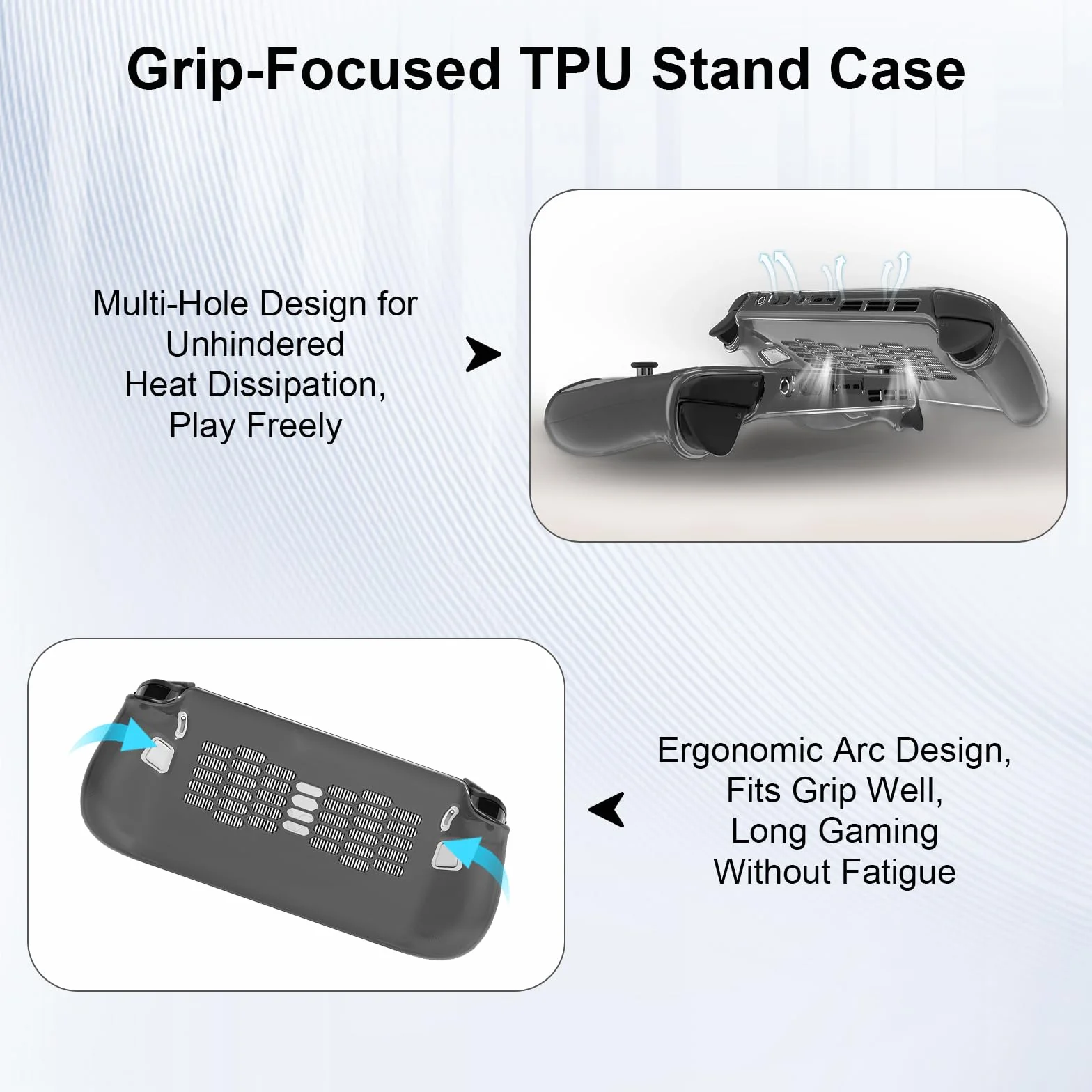 Grip-Focused TPU Stand Case

Multi-Hole Design for Unhindered Heat Dissipation, Play Freely

Ergonomic Arc Design, Fits Grip Well, Long Gaming Without Fatigue